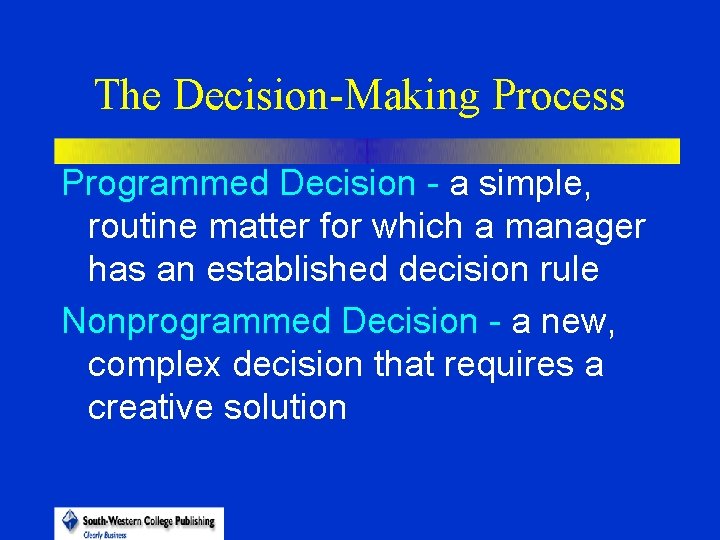 The Decision-Making Process

Programmed Decision - a simple, routine matter for which a manager has an established decision rule

Nonprogrammed Decision - a new, complex decision that requires a creative solution

South-Western College Publishing
Clearly Business